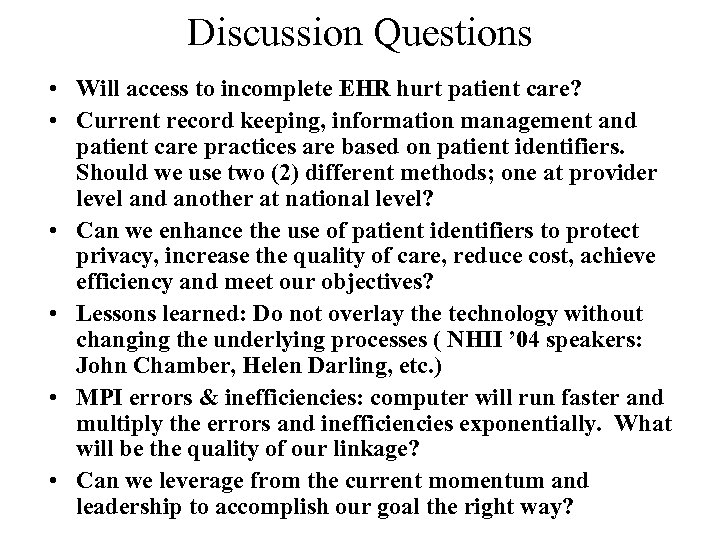 Discussion Questions

• Will access to incomplete EHR hurt patient care?

• Current record keeping, information management and patient care practices are based on patient identifiers. Should we use two (2) different methods; one at provider level and another at national level?

• Can we enhance the use of patient identifiers to protect privacy, increase the quality of care, reduce cost, achieve efficiency and meet our objectives?

• Lessons learned: Do not overlay the technology without changing the underlying processes ( NHII ’04 speakers: John Chamber, Helen Darling, etc.)

• MPI errors & inefficiencies: computer will run faster and multiply the errors and inefficiencies exponentially. What will be the quality of our linkage?

• Can we leverage from the current momentum and leadership to accomplish our goal the right way?